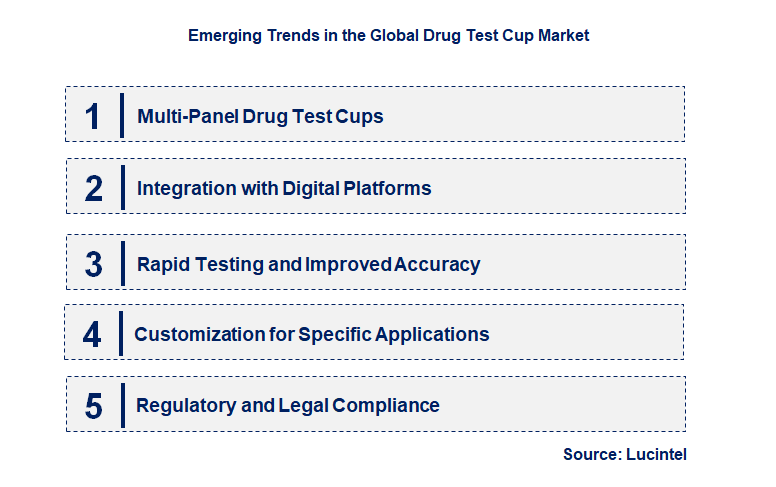 Emerging Trends in the Global Drug Test Cup Market

1 Multi-Panel Drug Test Cups

2 Integration with Digital Platforms

3 Rapid Testing and Improved Accuracy

4 Customization for Specific Applications

5 Regulatory and Legal Compliance

Source: Lucintel